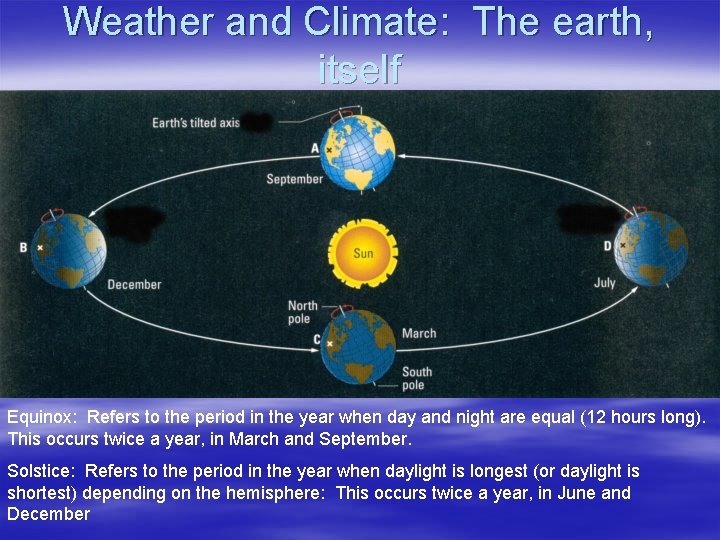 Weather and Climate: The earth, itself

Earth's tilted axis

A

September

B

December

Sun

D

July

North pole

C

March

South pole

Equinox: Refers to the period in the year when day and night are equal (12 hours long). This occurs twice a year, in March and September.

Solstice: Refers to the period in the year when daylight is longest (or daylight is shortest) depending on the hemisphere: This occurs twice a year, in June and December